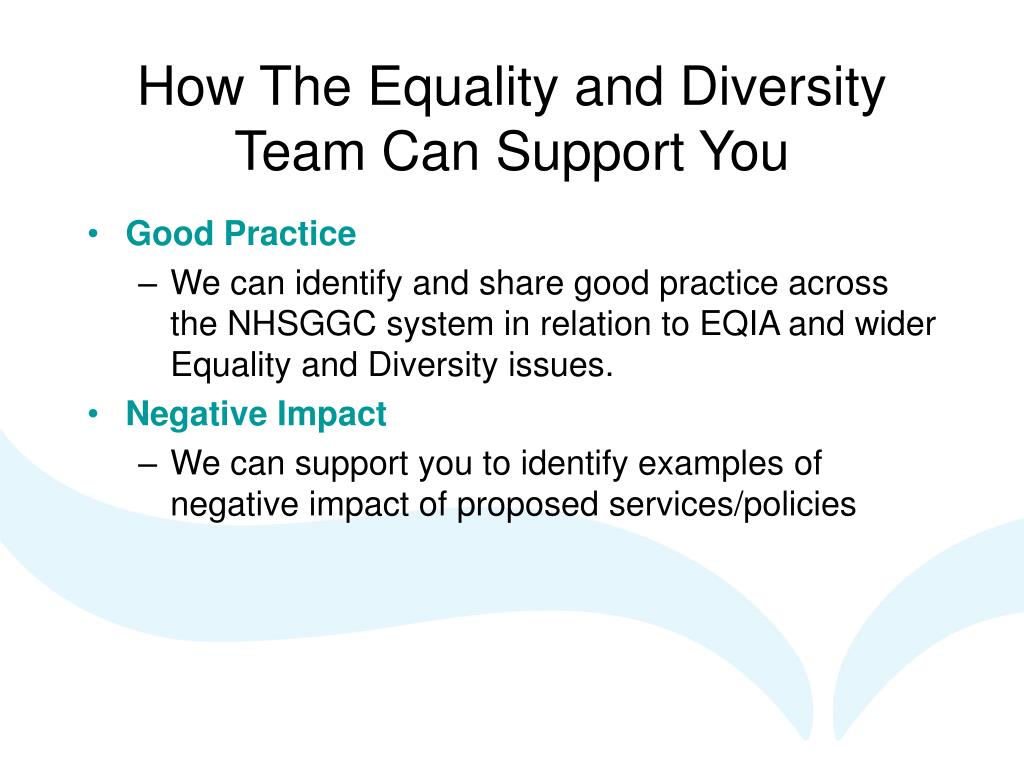 How The Equality and Diversity Team Can Support You

• Good Practice
– We can identify and share good practice across the NHSGGC system in relation to EQIA and wider Equality and Diversity issues.

• Negative Impact
– We can support you to identify examples of negative impact of proposed services/policies